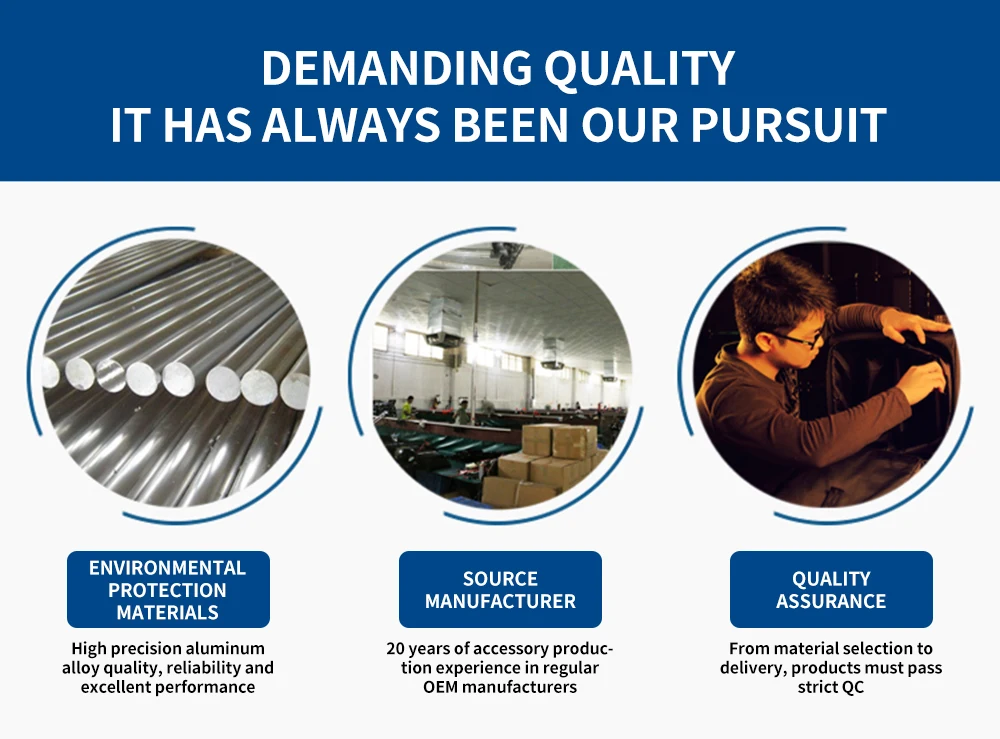 DEMANDING QUALITY
IT HAS ALWAYS BEEN OUR PURSUIT

ENVIRONMENTAL PROTECTION MATERIALS

High precision aluminum alloy quality, reliability and excellent performance

SOURCE MANUFACTURER

20 years of accessory production experience in regular OEM manufacturers

QUALITY ASSURANCE

From material selection to delivery, products must pass strict QC